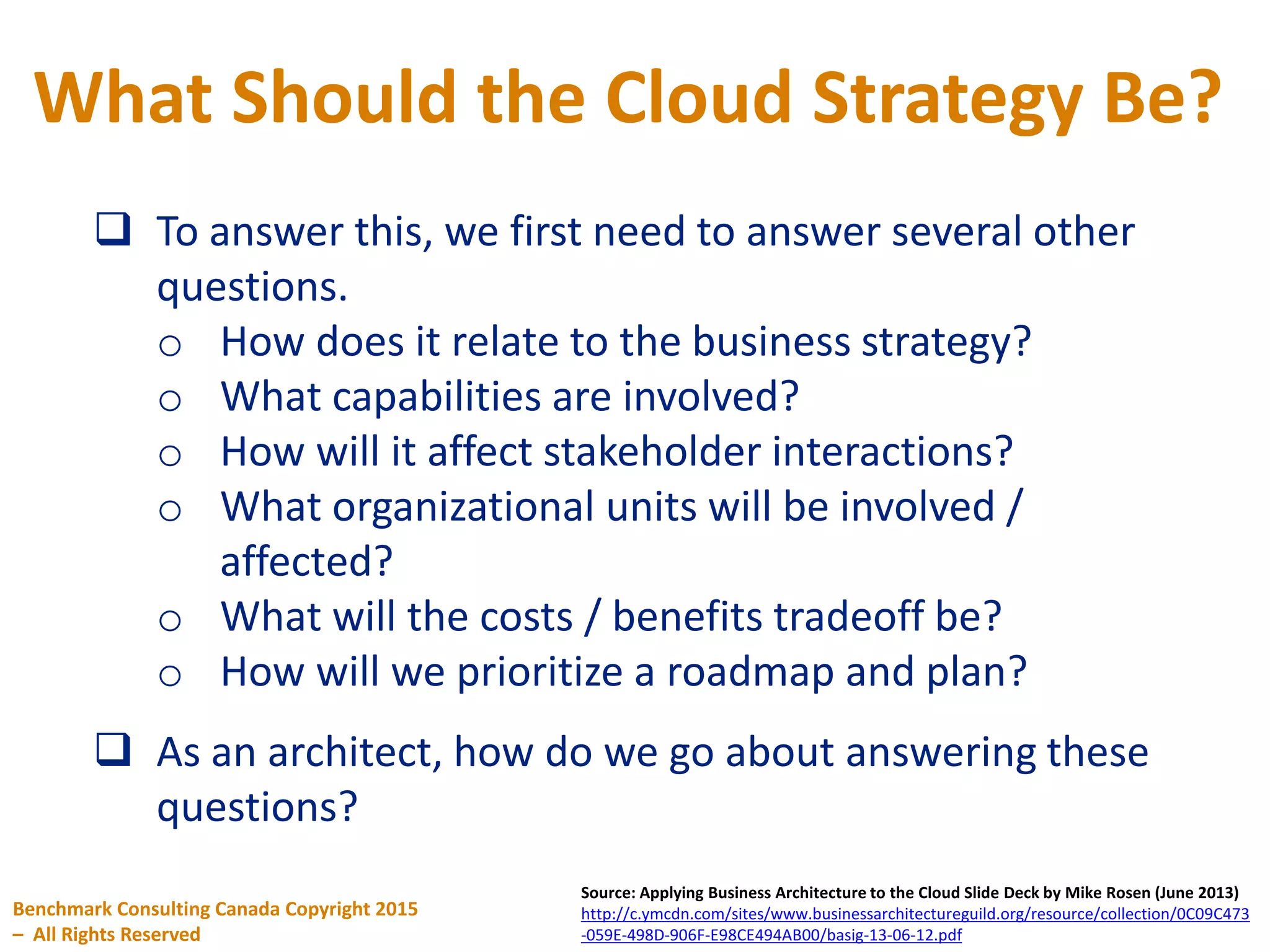 What Should the Cloud Strategy Be?

❑ To answer this, we first need to answer several other questions.
○ How does it relate to the business strategy?
○ What capabilities are involved?
○ How will it affect stakeholder interactions?
○ What organizational units will be involved / affected?
○ What will the costs / benefits tradeoff be?
○ How will we prioritize a roadmap and plan?

❑ As an architect, how do we go about answering these questions?

Benchmark Consulting Canada Copyright 2015 – All Rights Reserved

Source: Applying Business Architecture to the Cloud Slide Deck by Mike Rosen (June 2013)
http://c.ymcdn.com/sites/www.businessarchitectureguild.org/resource/collection/0C09C473-059E-498D-906F-E98CE494AB00/basig-13-06-12.pdf